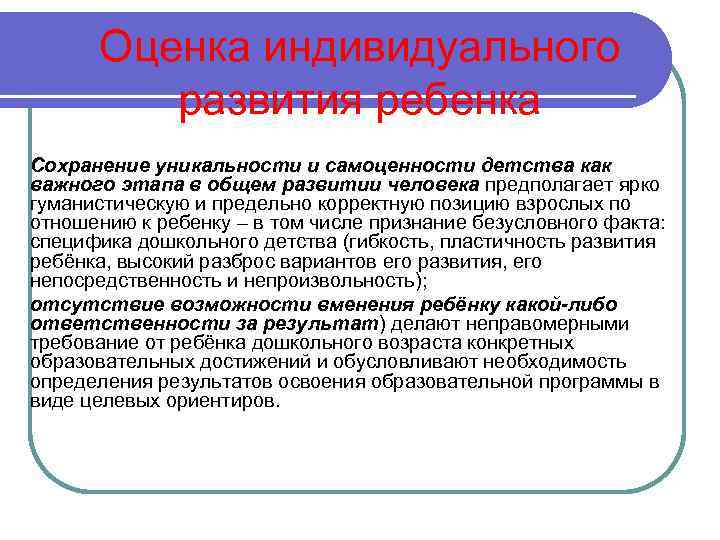 Оценка индивидуального развития ребенка

Сохранение уникальности и самоценности детства как важного этапа в общем развитии человека предполагает ярко гуманистическую и предельно корректную позицию взрослых по отношению к ребенку – в том числе признание безусловного факта: специфика дошкольного детства (гибкость, пластичность развития ребёнка, высокий разброс вариантов его развития, его непосредственность и непроизвольность);

отсутствие возможности вменения ребёнку какой-либо ответственности за результат) делают неправомерными требование от ребёнка дошкольного возраста конкретных образовательных достижений и обусловливают необходимость определения результатов освоения образовательной программы в виде целевых ориентиров.